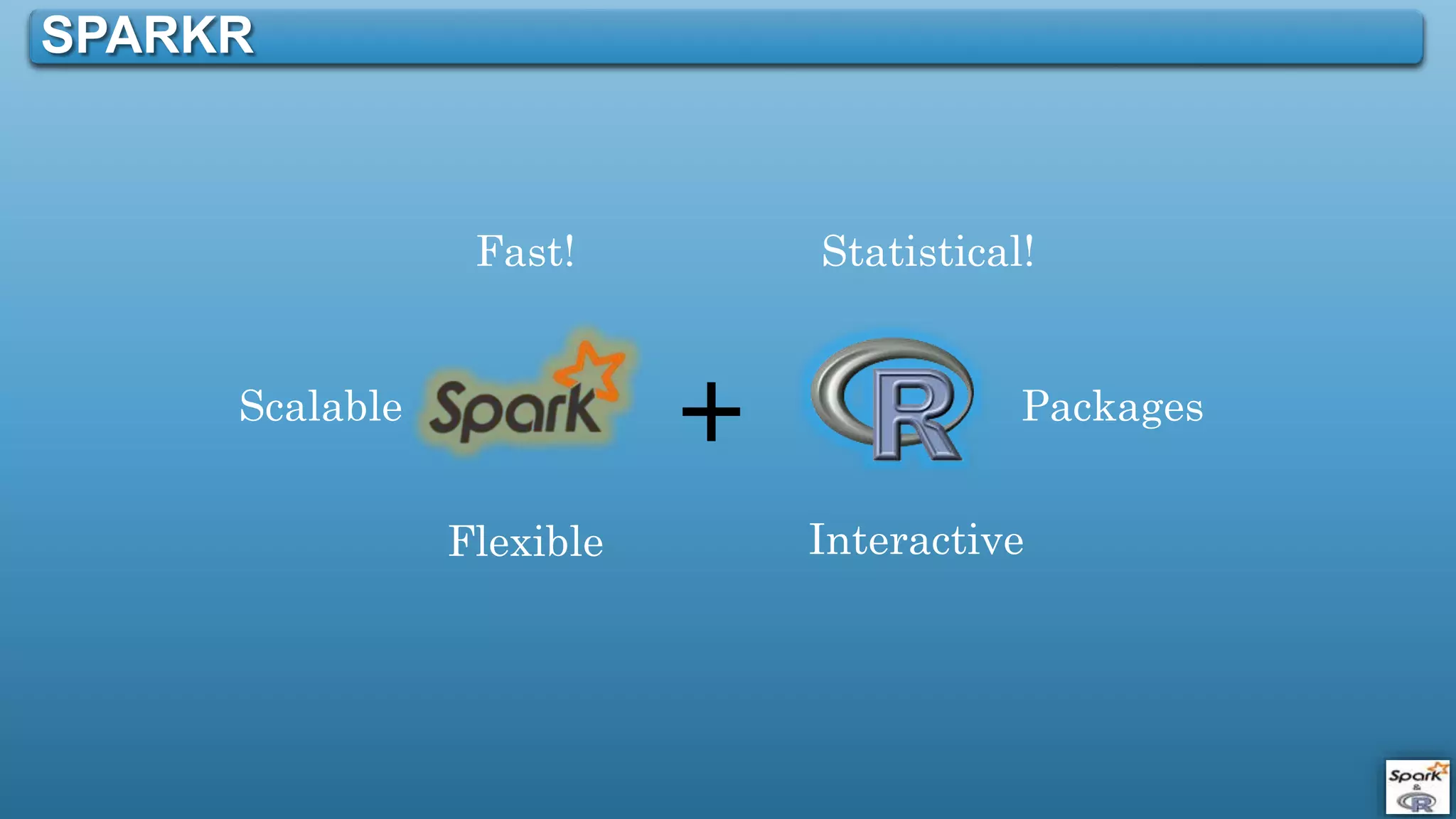 SPARKR

Fast!

Statistical!

Scalable Spark + R Packages

Flexible

Interactive

Spark & R